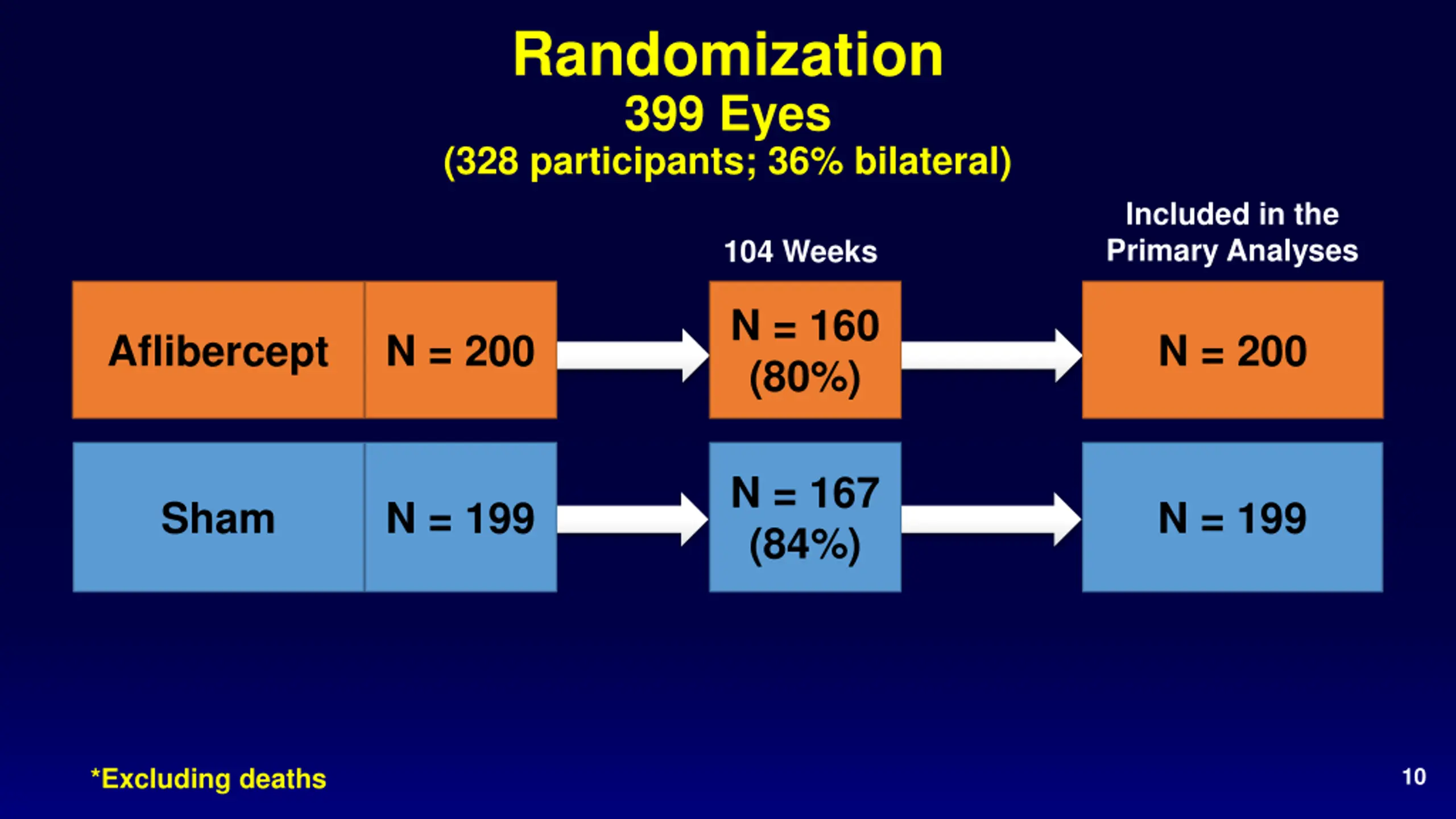 Randomization
399 Eyes
(328 participants; 36% bilateral)

104 Weeks

Included in the Primary Analyses

Aflibercept

N = 200

N = 160 (80%)

N = 200

Sham

N = 199

N = 167 (84%)

N = 199

*Excluding deaths

10